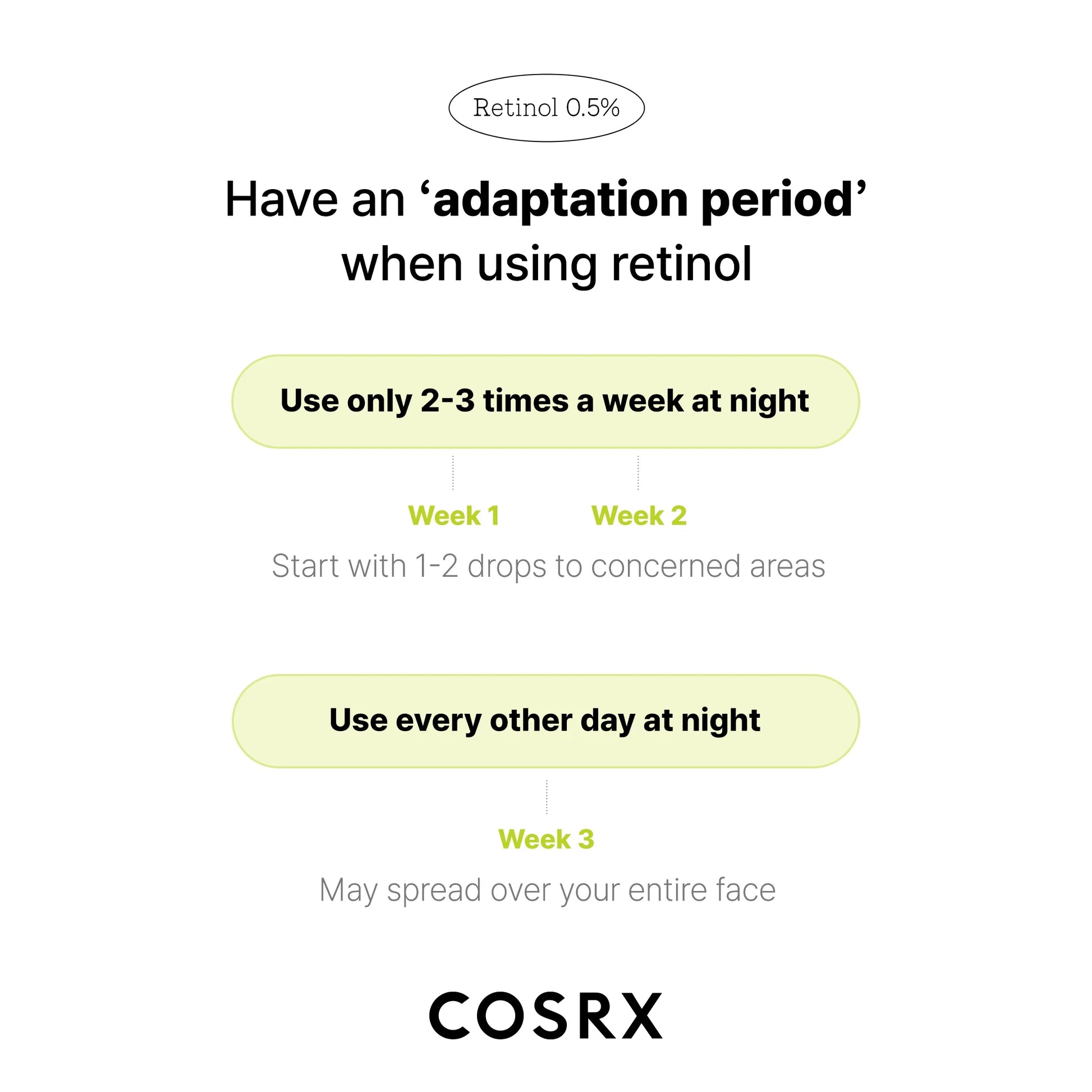 Retinol 0.5%

Have an ‘adaptation period’ when using retinol

Use only 2-3 times a week at night

Week 1

Week 2

Start with 1-2 drops to concerned areas

Use every other day at night

Week 3

May spread over your entire face

COSRX